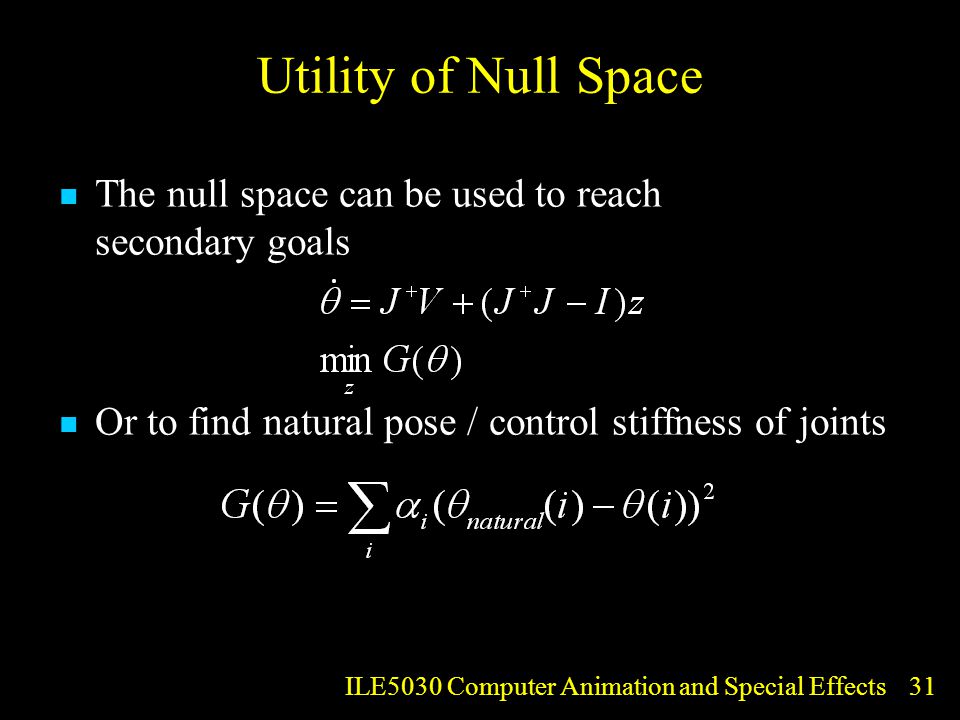 Utility of Null Space

The null space can be used to reach secondary goals

$\dot{\theta} = J^{+}V + (J^{+}J - I)z$

$\min_{z} G(\theta)$

Or to find natural pose / control stiffness of joints

$G(\theta) = \sum_{i} \alpha_i (\theta_{natural}(i) - \theta(i))^2$

ILE5030 Computer Animation and Special Effects 31